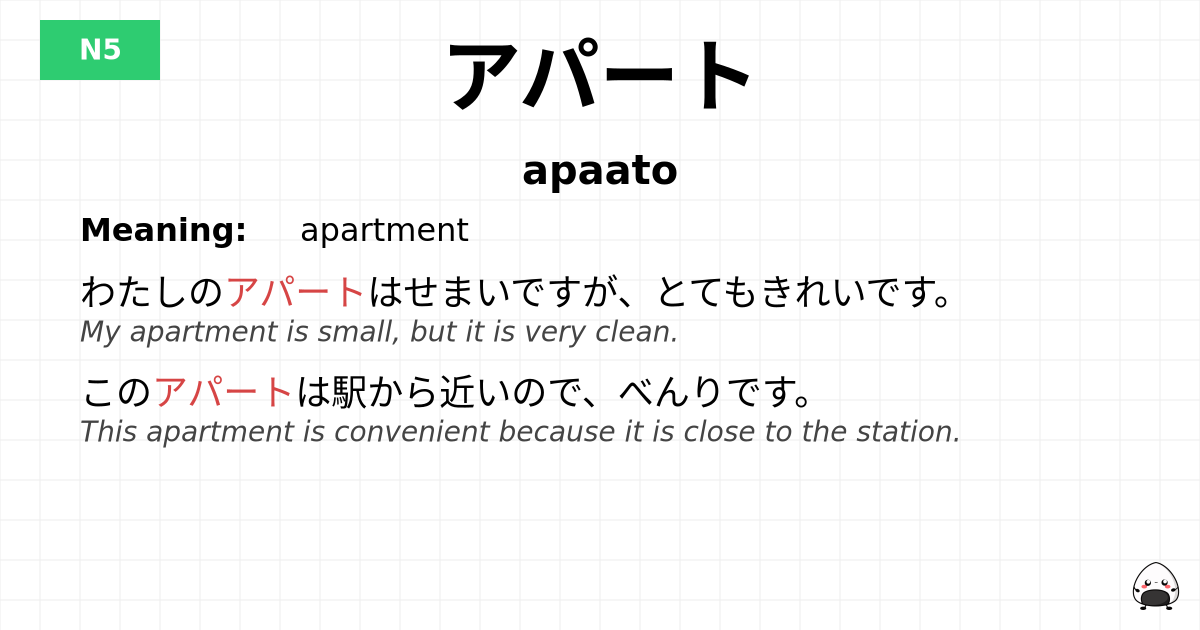 N5

アパート

apaato

Meaning: apartment

わたしのアパートはせまいですが、とてもきれいです。
My apartment is small, but it is very clean.

このアパートは駅から近いので、べんりです。
This apartment is convenient because it is close to the station.